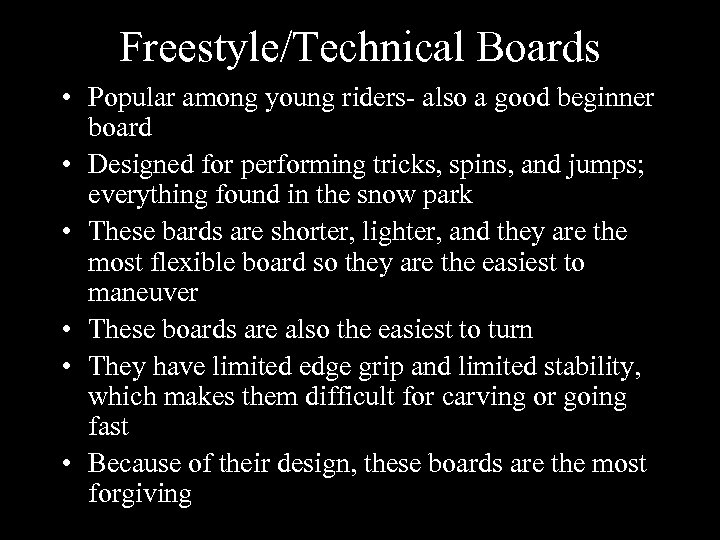 Freestyle/Technical Boards

• Popular among young riders- also a good beginner board
• Designed for performing tricks, spins, and jumps; everything found in the snow park
• These bards are shorter, lighter, and they are the most flexible board so they are the easiest to maneuver
• These boards are also the easiest to turn
• They have limited edge grip and limited stability, which makes them difficult for carving or going fast
• Because of their design, these boards are the most forgiving